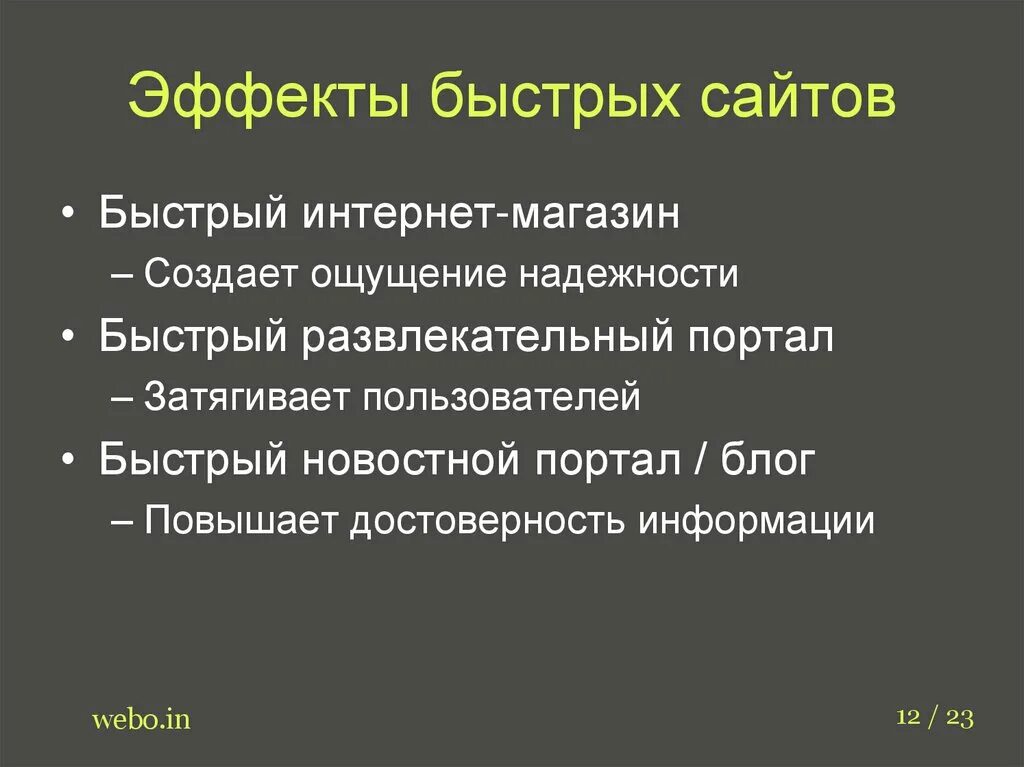 Эффекты быстрых сайтов

• Быстрый интернет-магазин
– Создает ощущение надежности
• Быстрый развлекательный портал
– Затягивает пользователей
• Быстрый новостной портал / блог
– Повышает достоверность информации

webo.in

12 / 23